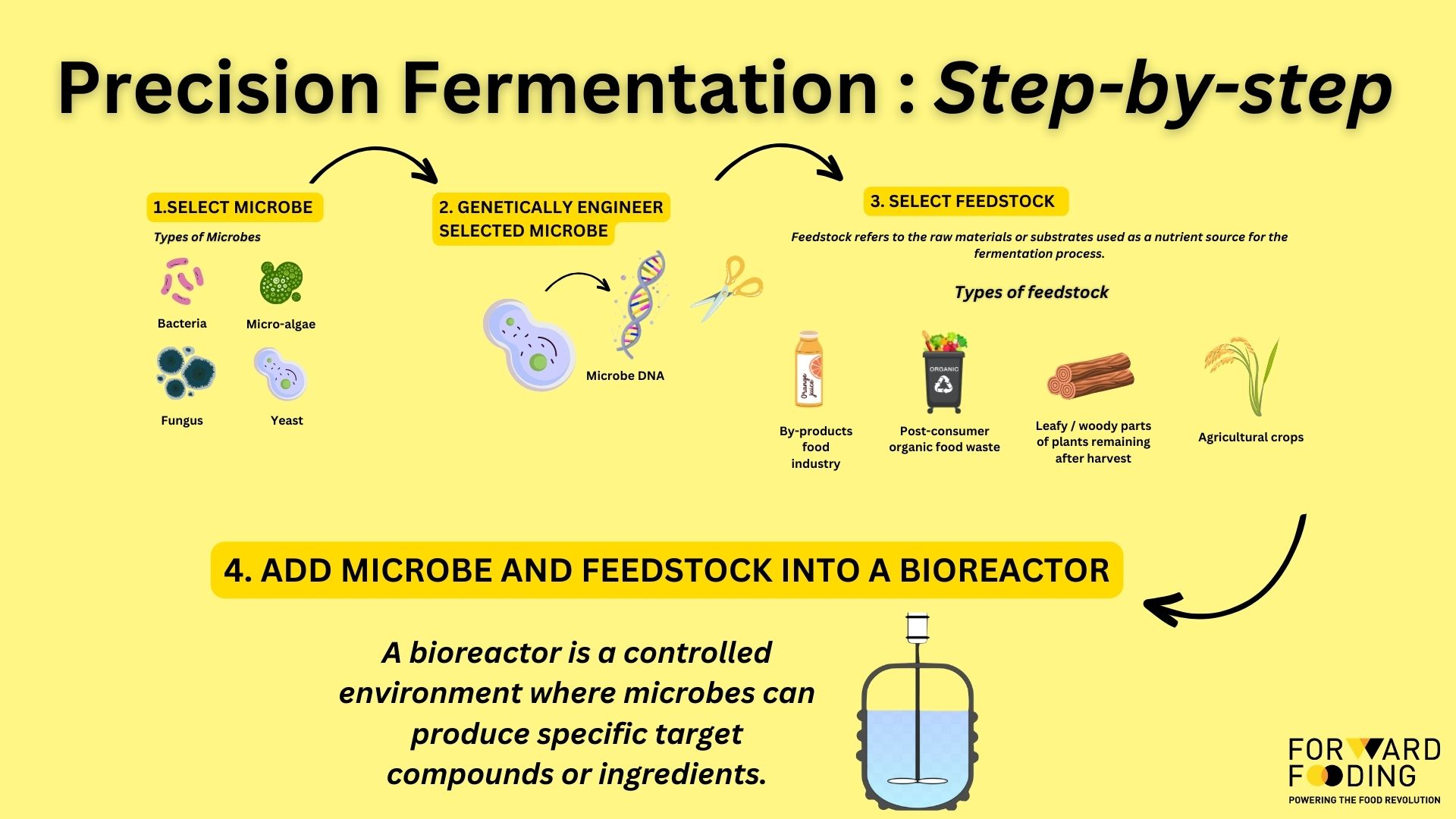 Precision Fermentation : Step-by-step

1.SELECT MICROBE

Types of Microbes

Bacteria

Micro-algae

Fungus

Yeast

2. GENETICALLY ENGINEER SELECTED MICROBE

Microbe DNA

3. SELECT FEEDSTOCK

Feedstock refers to the raw materials or substrates used as a nutrient source for the fermentation process.

Types of feedstock

Orange juice

By-products food industry

ORGANIC

Post-consumer organic food waste

Leafy / woody parts of plants remaining after harvest

Agricultural crops

4. ADD MICROBE AND FEEDSTOCK INTO A BIOREACTOR

A bioreactor is a controlled environment where microbes can produce specific target compounds or ingredients.

FORWARD FOODING
POWERING THE FOOD REVOLUTION